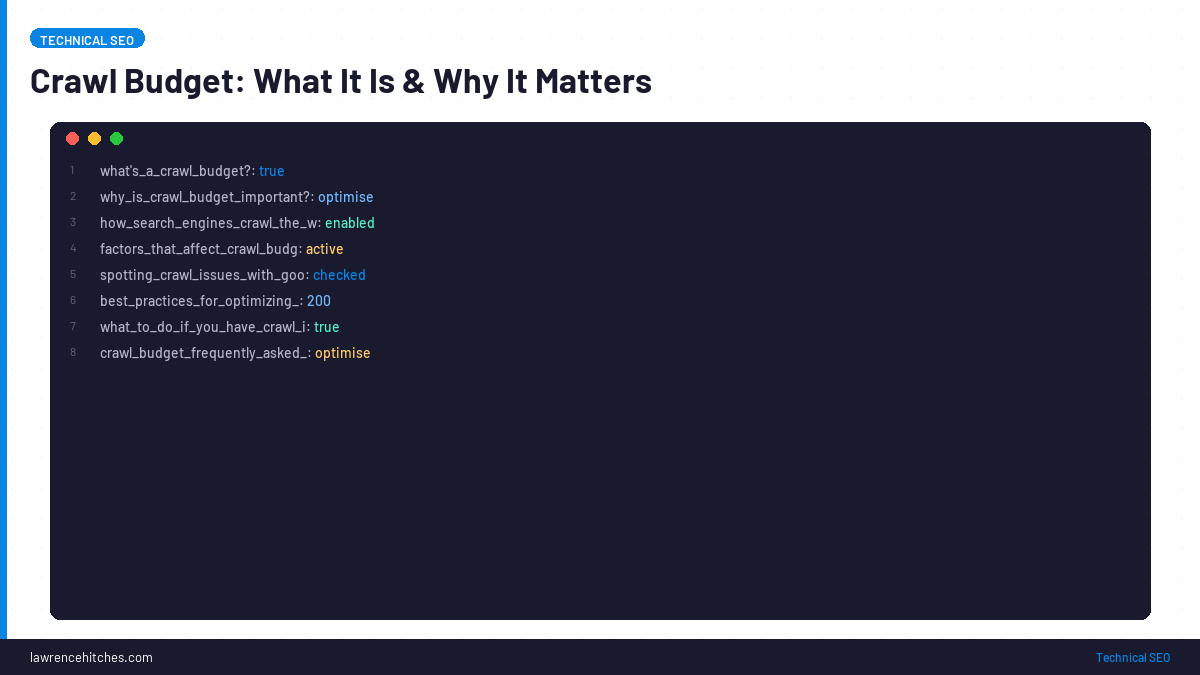 TECHNICAL SEO

Crawl Budget: What It Is & Why It Matters

1 what's_a_crawl_budget?: true
2 why_is_crawl_budget_important?: optimise
3 how_search_engines_crawl_the_w: enabled
4 factors_that_affect_crawl_budg: active
5 spotting_crawl_issues_with_goo: checked
6 best_practices_for_optimizing_: 200
7 what_to_do_if_you_have_crawl_i: true
8 crawl_budget_frequently_asked_: optimise

lawrencehitches.com

Technical SEO